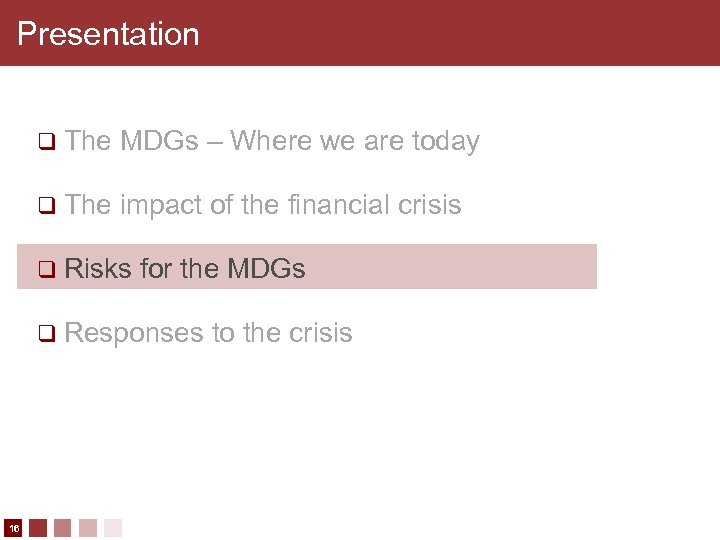 Presentation

❑ The MDGs – Where we are today

❑ The impact of the financial crisis

❑ Risks for the MDGs

❑ Responses to the crisis

16